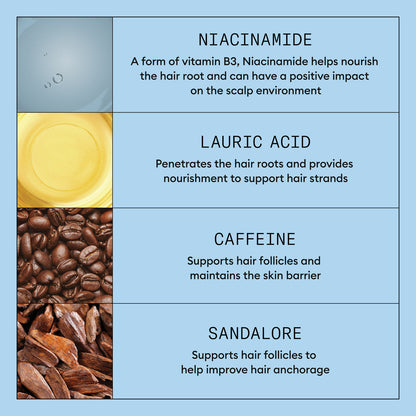 NIACINAMIDE

A form of vitamin B3, Niacinamide helps nourish the hair root and can have a positive impact on the scalp environment

LAURIC ACID

Penetrates the hair roots and provides nourishment to support hair strands

CAFFEINE

Supports hair follicles and maintains the skin barrier

SANDALORE

Supports hair follicles to help improve hair anchorage